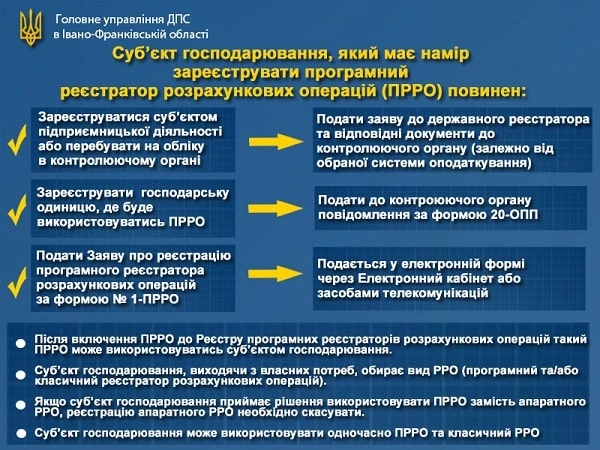 Головне управління ДПС
в Івано-Франківській області

Суб'єкт господарювання, який має намір зареєструвати програмний реєстратор розрахункових операцій (ПРРО) повинен:

Зареєструватися суб'єктом підприємницької діяльності або перебувати на обліку в контролюючому органі

Подати заяву до державного реєстратора та відповідні документи до контролюючого органу (залежно від обраної системи оподаткування)

Зареєструвати господарську одиницю, де буде використовуватись ПРРО

Подати до контроюючого органу повідомлення за формою 20-ОПП

Подати Заяву про реєстрацію програмного реєстратора розрахункових операцій за формою № 1-ПРРО

Подається у електронній формі через Електронний кабінет або засобами телекомунікацій

Після включення ПРРО до Реєстру програмних реєстраторів розрахункових операцій такий ПРРО може використовуватись суб'єктом господарювання.

Суб'єкт господарювання, виходячи з власних потреб, обирає вид РРО (програмний та/або класичний реєстратор розрахункових операцій).

Якщо суб'єкт господарювання приймає рішення використовувати ПРРО замість апаратного РРО, реєстрацію апаратного РРО необхідно скасувати.

Суб'єкт господарювання може використовувати одночасно ПРРО та класичний РРО